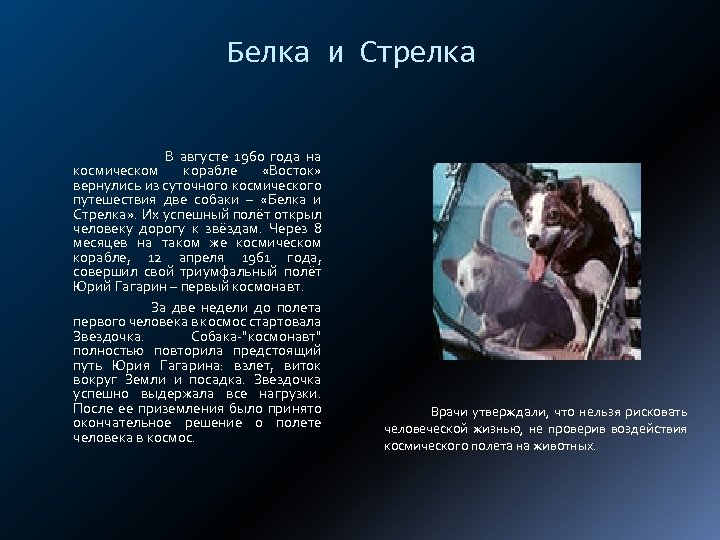 Белка и Стрелка

В августе 1960 года на космическом корабле «Восток» вернулись из суточного космического путешествия две собаки – «Белка и Стрелка». Их успешный полёт открыл человеку дорогу к звёздам. Через 8 месяцев на таком же космическом корабле, 12 апреля 1961 года, совершил свой триумфальный полёт Юрий Гагарин – первый космонавт.

За две недели до полета первого человека в космос стартовала Звездочка. Собака-"космонавт" полностью повторила предстоящий путь Юрия Гагарина: взлет, виток вокруг Земли и посадка. Звездочка успешно выдержала все нагрузки. После ее приземления было принято окончательное решение о полете человека в космос.

Врачи утверждали, что нельзя рисковать человеческой жизнью, не проверив воздействия космического полета на животных.